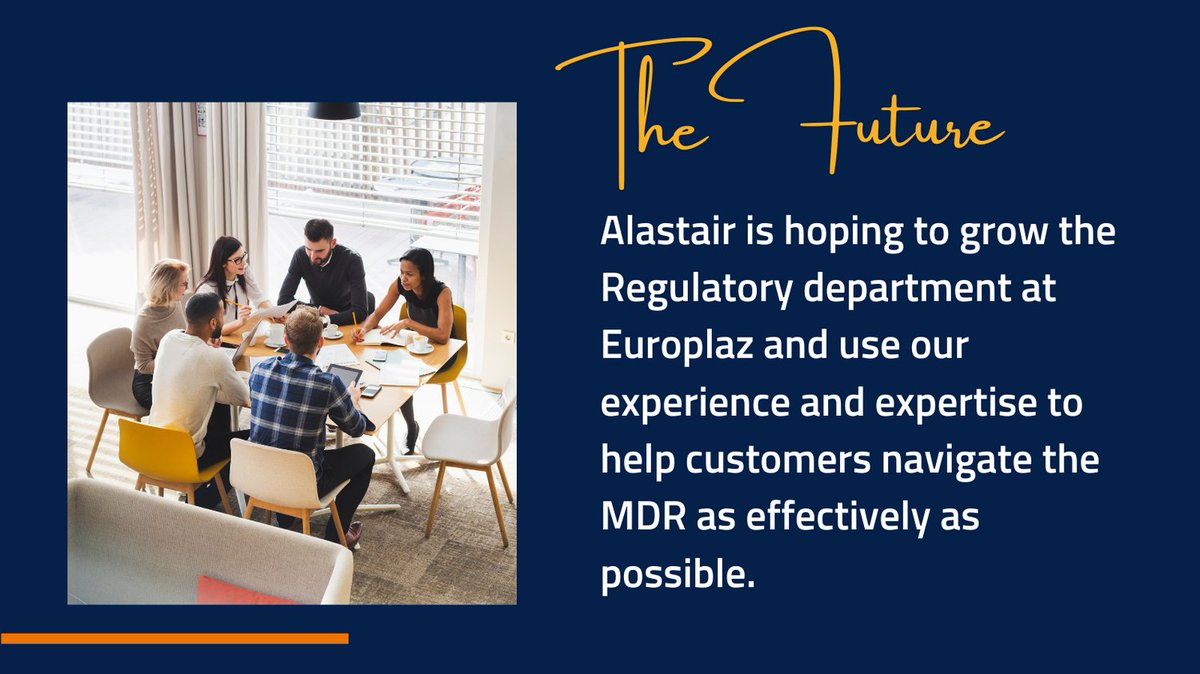 The Future

Alastair is hoping to grow the Regulatory department at Europlaz and use our experience and expertise to help customers navigate the MDR as effectively as possible.